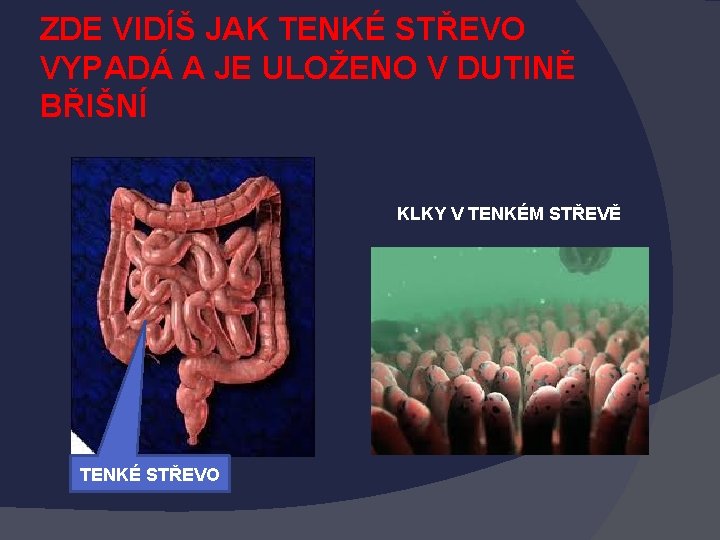 ZDE VIDÍŠ JAK TENKÉ STŘEVO VYPADÁ A JE ULOŽENO V DUTINĚ BŘIŠNÍ

KLKY V TENKÉM STŘEVĚ

TENKÉ STŘEVO